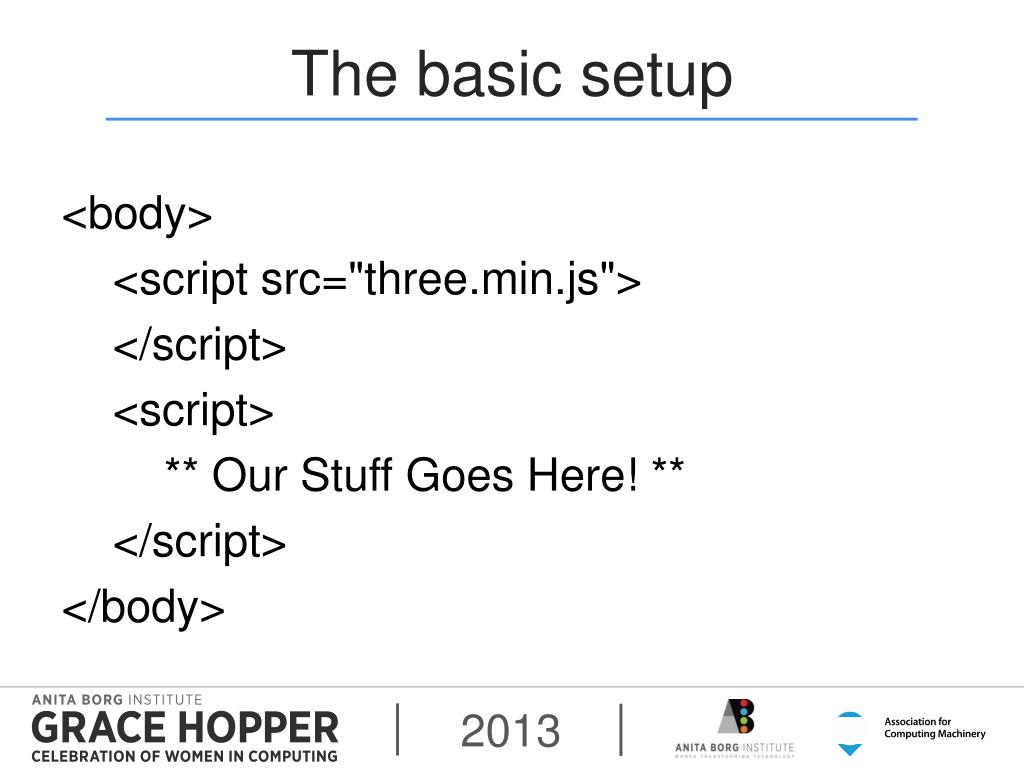 The basic setup

<body>
<script src="three.min.js">
</script>
<script>
** Our Stuff Goes Here! **
</script>
</body>

ANITA BORG INSTITUTE
GRACE HOPPER
CELEBRATION OF WOMEN IN COMPUTING

2013

ANITA BORG INSTITUTE
WOMEN TRANSFORMING TECHNOLOGY

Association for Computing Machinery